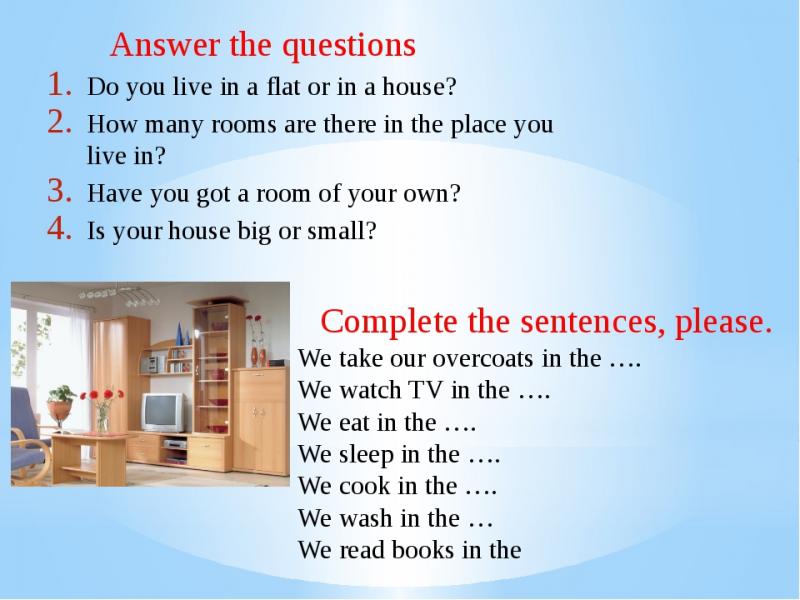 Answer the questions

1. Do you live in a flat or in a house?
2. How many rooms are there in the place you live in?
3. Have you got a room of your own?
4. Is your house big or small?

Complete the sentences, please.

We take our overcoats in the ….
We watch TV in the ….
We eat in the ….
We sleep in the ….
We cook in the ….
We wash in the …
We read books in the